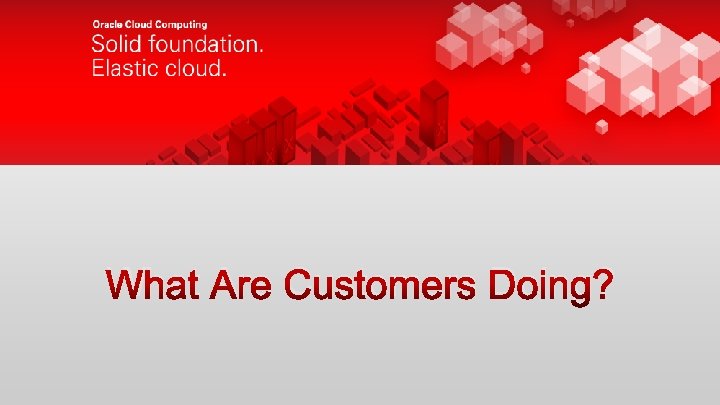 Oracle Cloud Computing
Solid foundation.
Elastic cloud.

What Are Customers Doing?